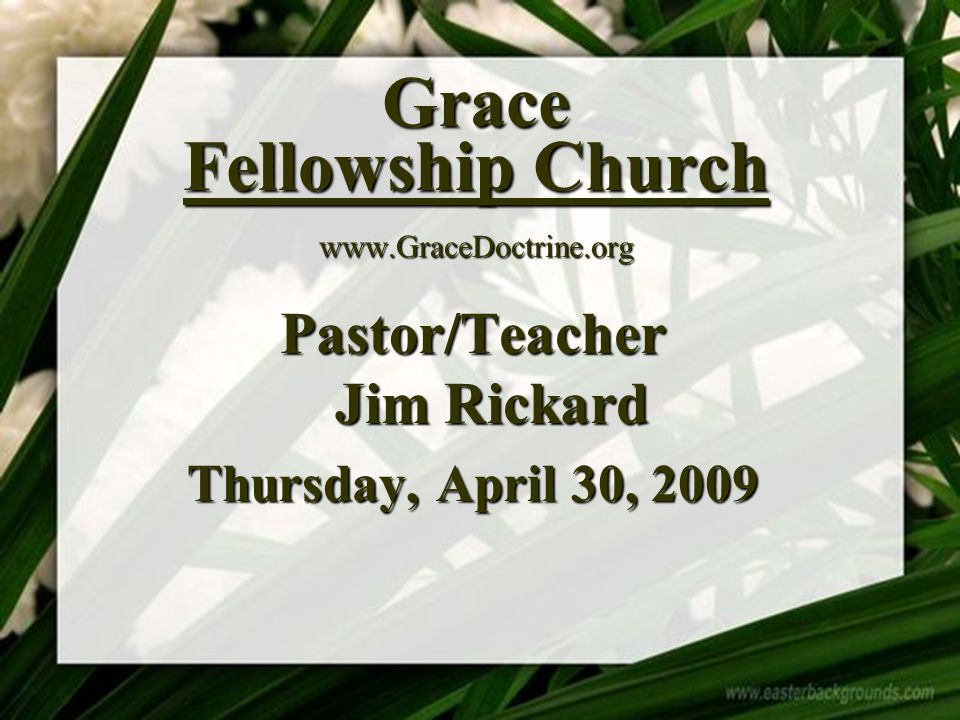 Grace
Fellowship Church

www.GraceDoctrine.org

Pastor/Teacher
Jim Rickard

Thursday, April 30, 2009

www.easterbackgrounds.com